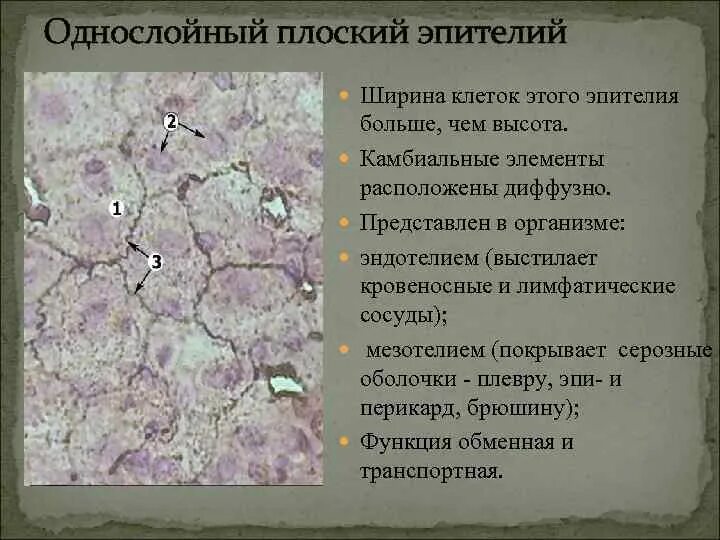 Однослойный плоский эпителий

2

1

3

Ширина клеток этого эпителия больше, чем высота.

Камбиальные элементы расположены диффузно.

Представлен в организме:

эндотелием (выстилает кровеносные и лимфатические сосуды);

мезотелием (покрывает серозные оболочки - плевру, эпи- и перикард, брюшину);

Функция обменная и транспортная.